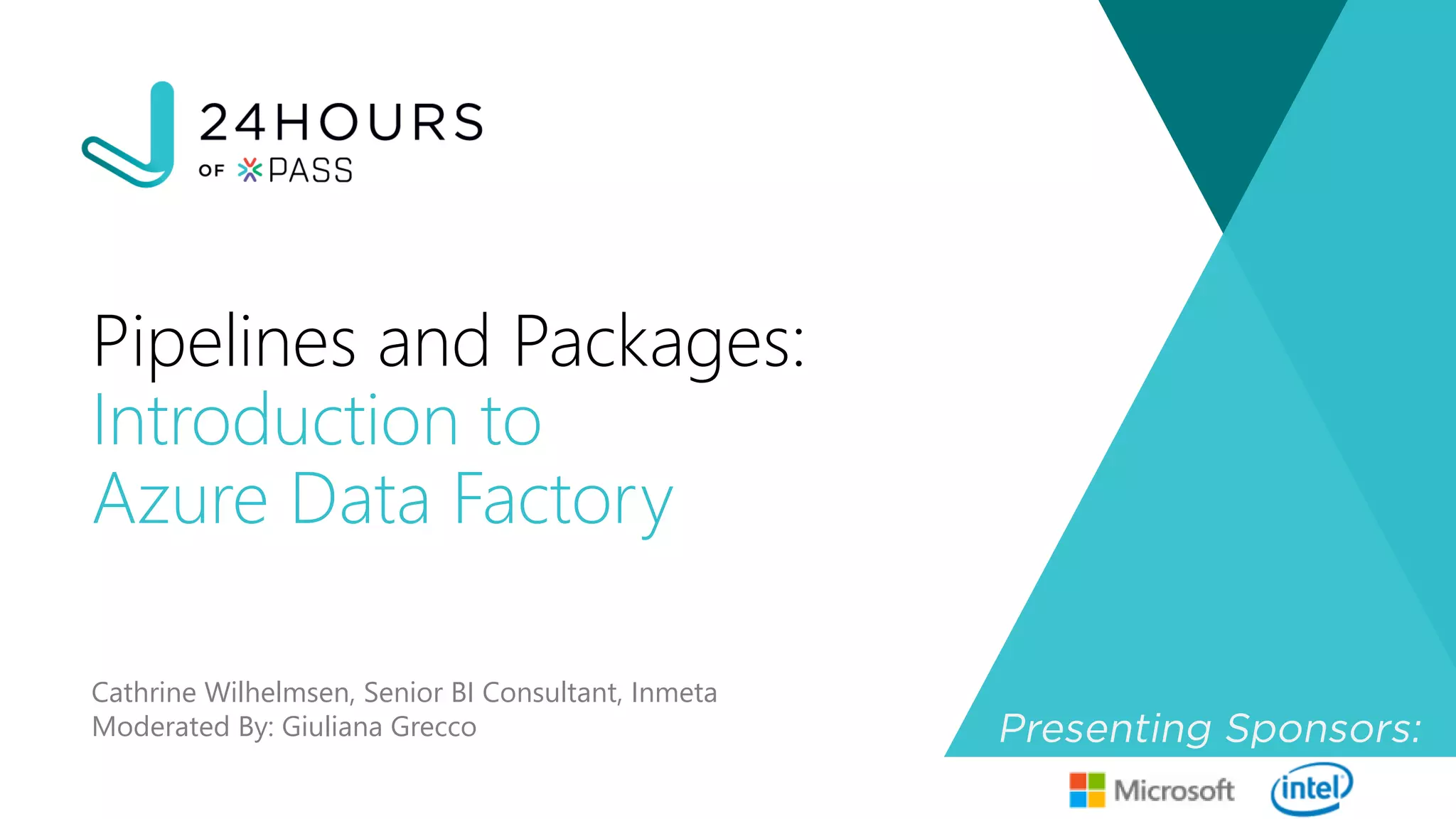 24HOURS
OF PASS

Pipelines and Packages:
Introduction to
Azure Data Factory

Cathrine Wilhelmsen, Senior BI Consultant, Inmeta
Moderated By: Giuliana Grecco

Presenting Sponsors:
Microsoft intel